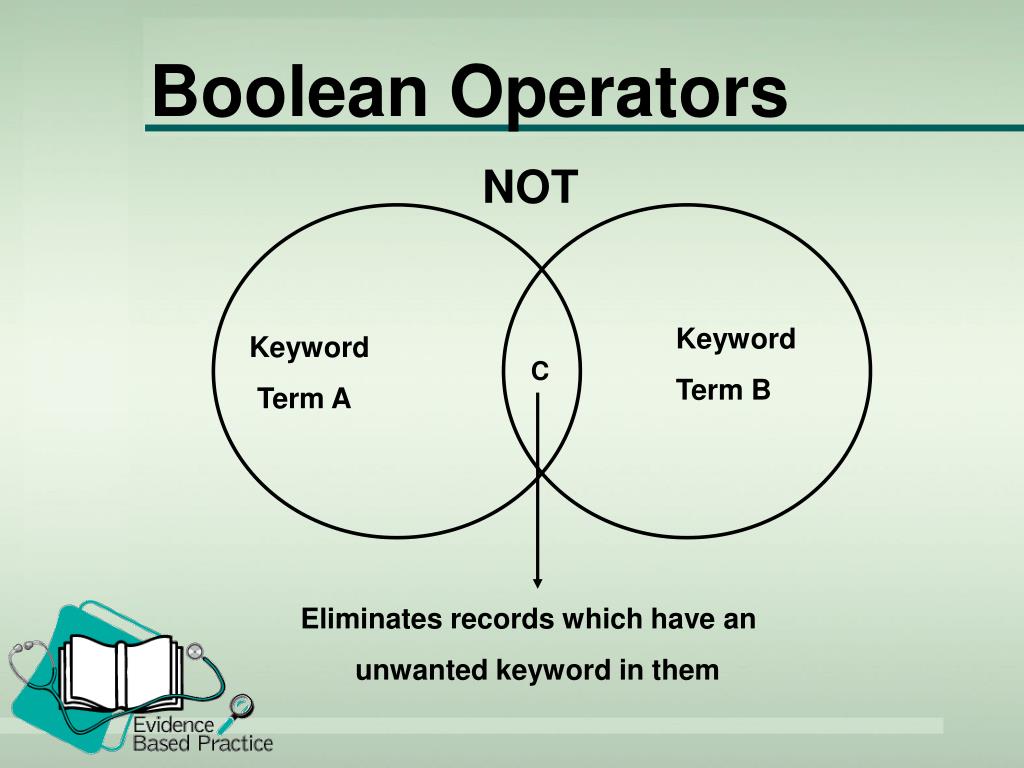 Boolean Operators

NOT

Keyword
Term A

C

Keyword
Term B

Eliminates records which have an unwanted keyword in them

Evidence
Based Practice